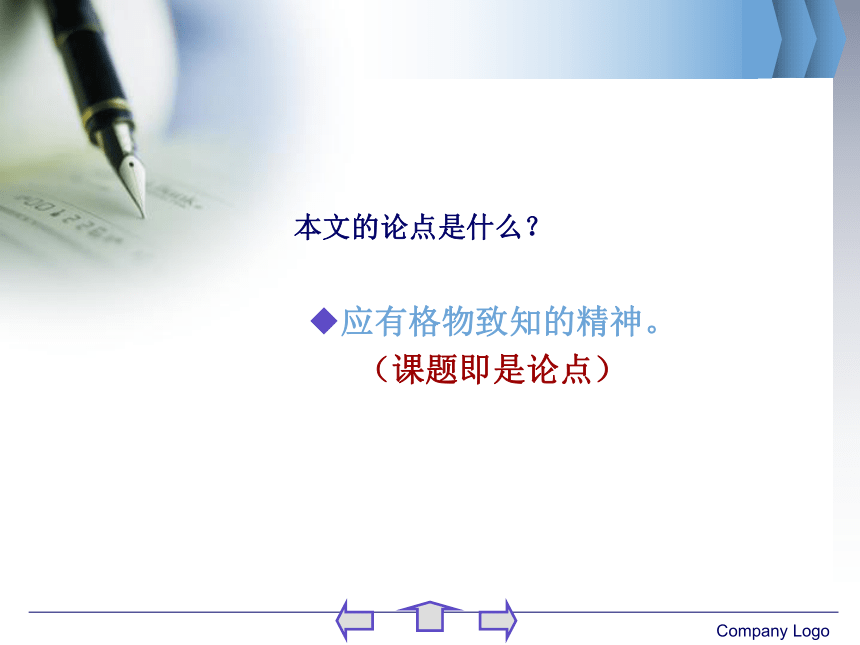 本文的论点是什么？

◆应有格物致知的精神。
（课题即是论点）

Company Logo